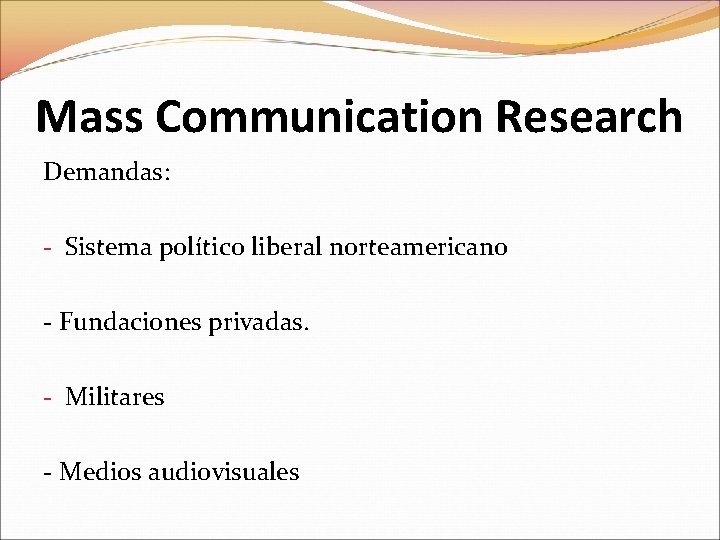 Mass Communication Research

Demandas:

- Sistema político liberal norteamericano

- Fundaciones privadas.

- Militares

- Medios audiovisuales